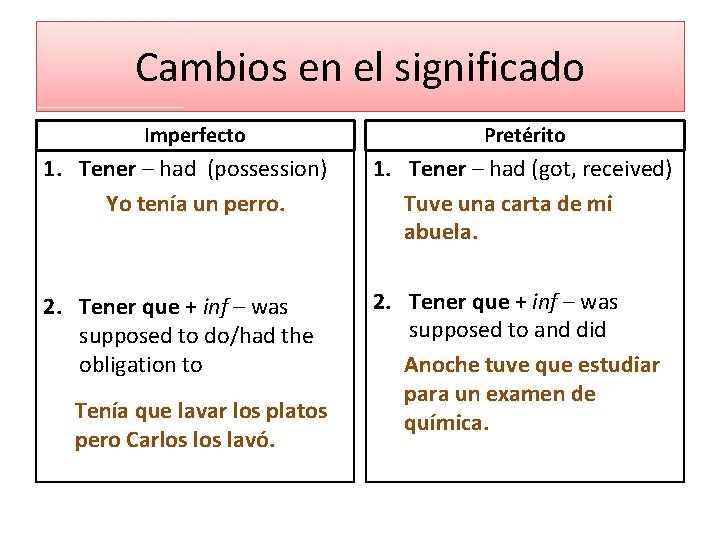 Cambios en el significado

Imperfecto

1. Tener – had (possession)

Yo tenía un perro.

2. Tener que + inf – was supposed to do/had the obligation to

Tenía que lavar los platos pero Carlos los lavó.

Pretérito

1. Tener – had (got, received)

Tuve una carta de mi abuela.

2. Tener que + inf – was supposed to and did

Anoche tuve que estudiar para un examen de química.